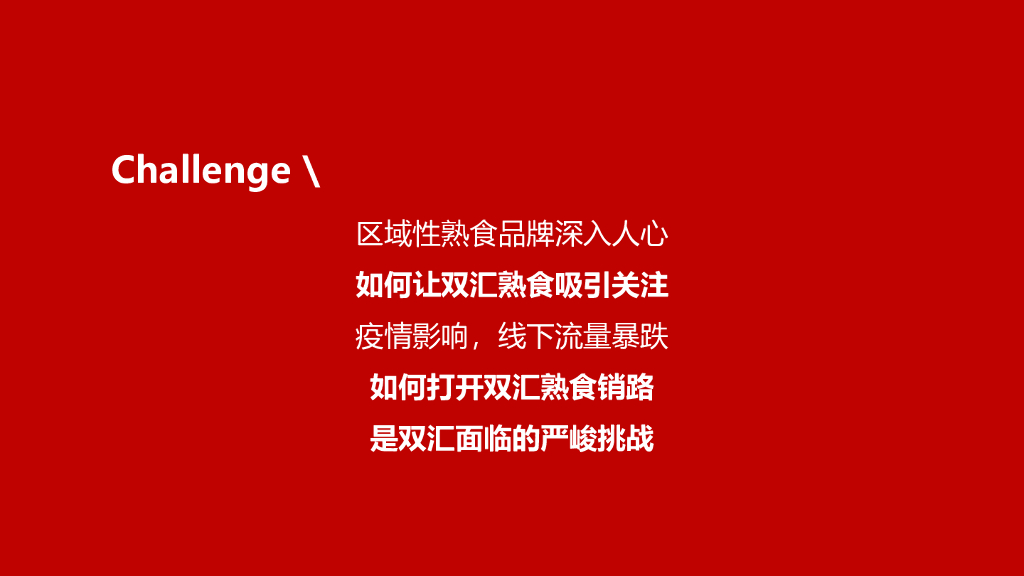 Challenge \

区域性熟食品牌深入人心
如何让双汇熟食吸引关注
疫情影响，线下流量暴跌
如何打开双汇熟食销路
是双汇面临的严峻挑战